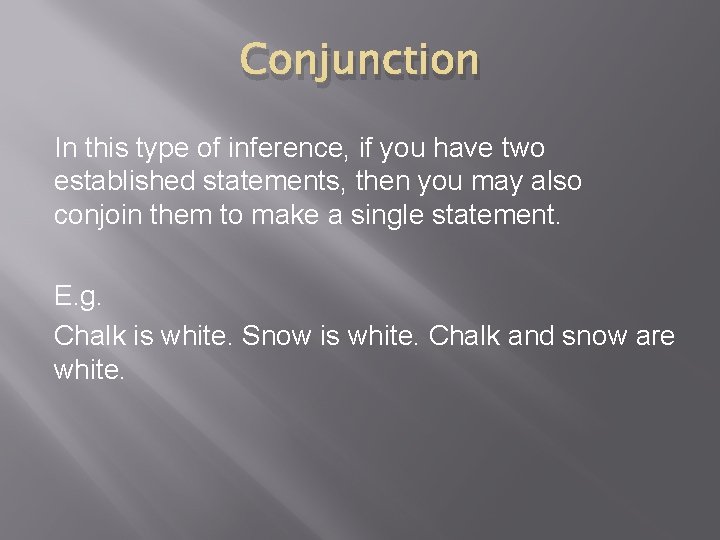 Conjunction

In this type of inference, if you have two established statements, then you may also conjoin them to make a single statement.

E.g.
Chalk is white. Snow is white. Chalk and snow are white.